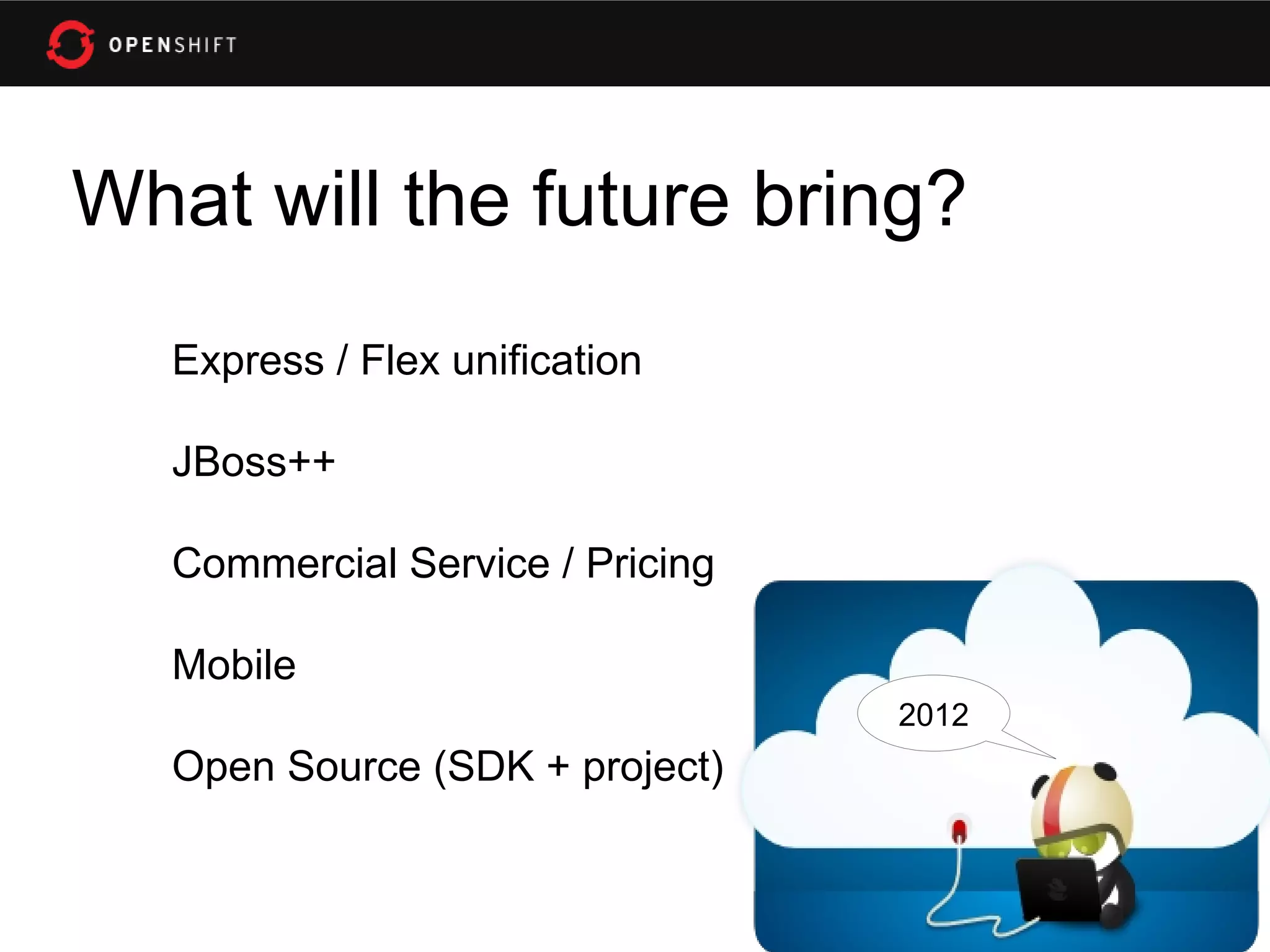 OPENSHIFT

What will the future bring?

Express / Flex unification

JBoss++

Commercial Service / Pricing

Mobile

Open Source (SDK + project)

2012